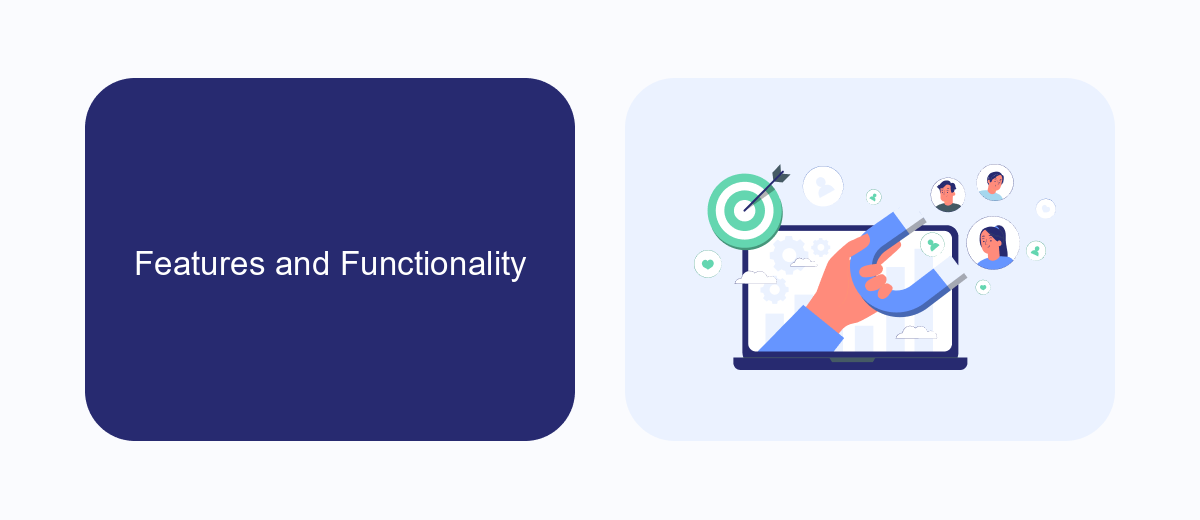 Features and Functionality